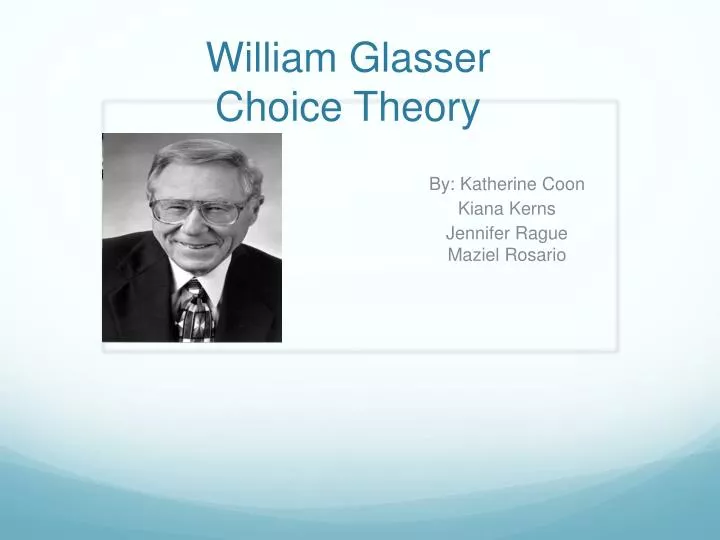 William Glasser
Choice Theory

By: Katherine Coon
Kiana Kerns
Jennifer Rague
Maziel Rosario